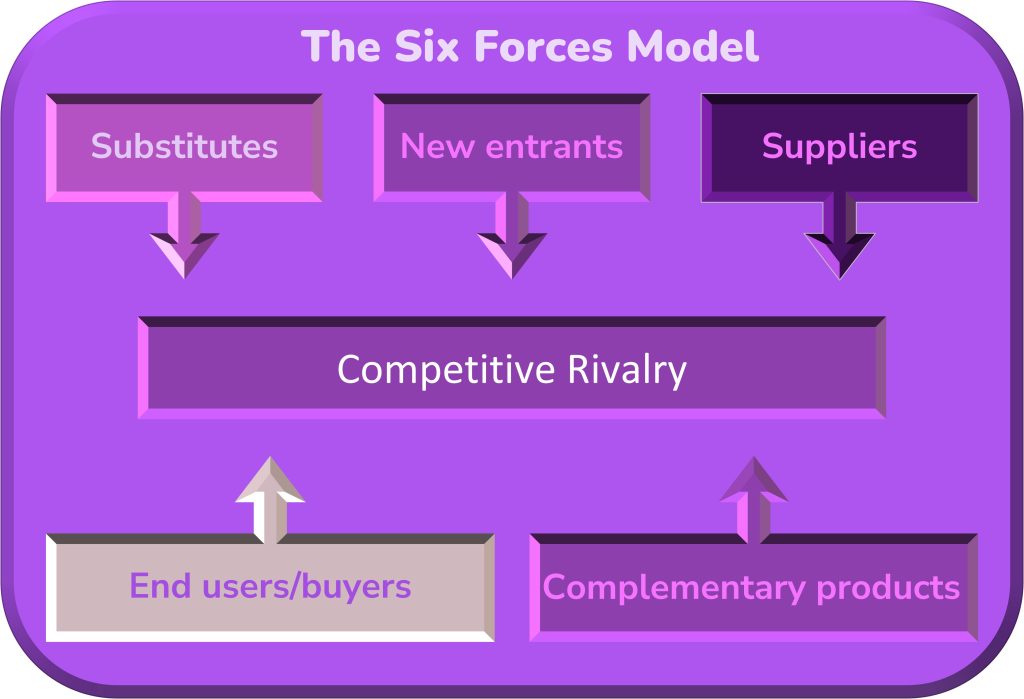 The Six Forces Model

Substitutes

New entrants

Suppliers

Competitive Rivalry

End users/buyers

Complementary products